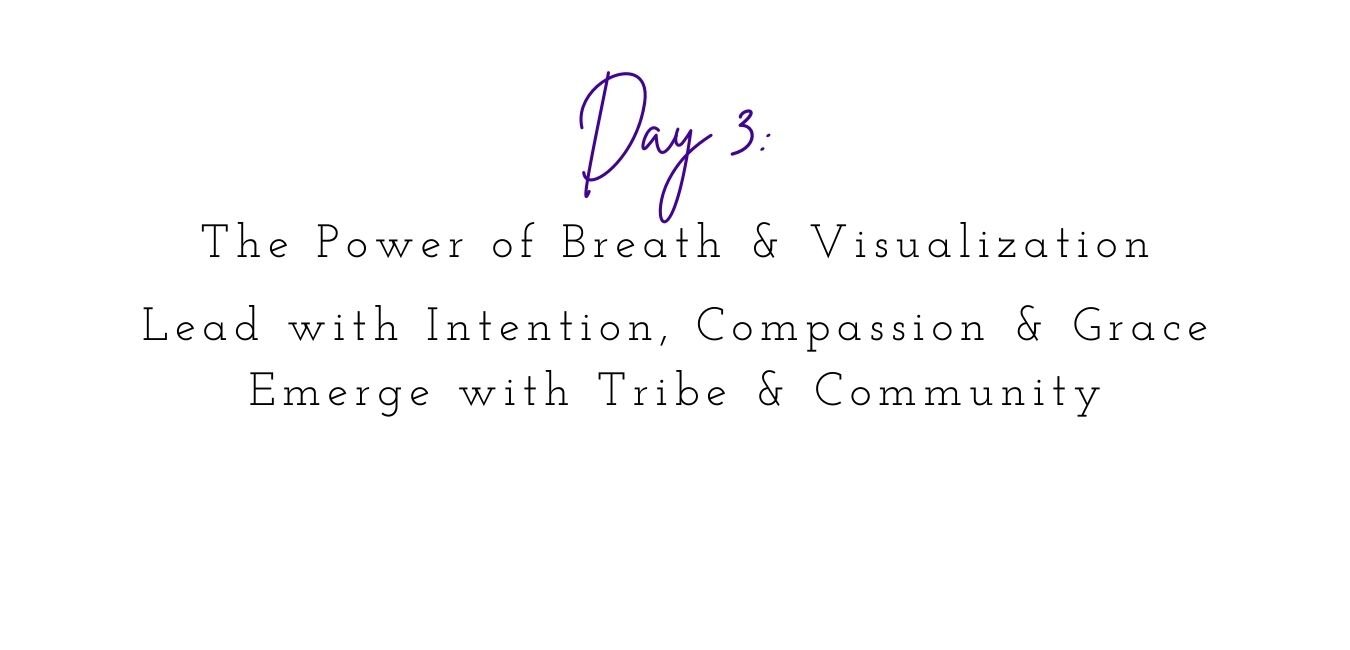 Day 3:

The Power of Breath & Visualization

Lead with Intention, Compassion & Grace
Emerge with Tribe & Community